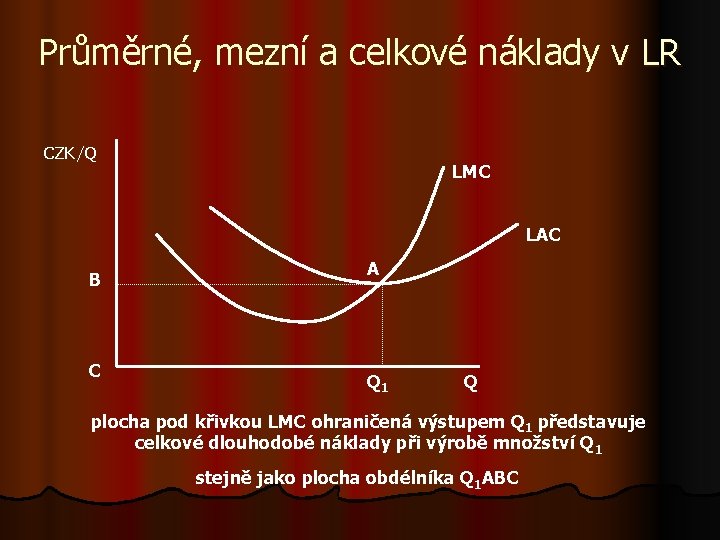 Průměrné, mezní a celkové náklady v LR

CZK/Q

LMC

LAC

A

B

C

$Q_1$

Q

plocha pod křivkou LMC ohraničená výstupem $Q_1$ představuje celkové dlouhodobé náklady při výrobě množství $Q_1$

stejně jako plocha obdélníka $Q_1$ABC